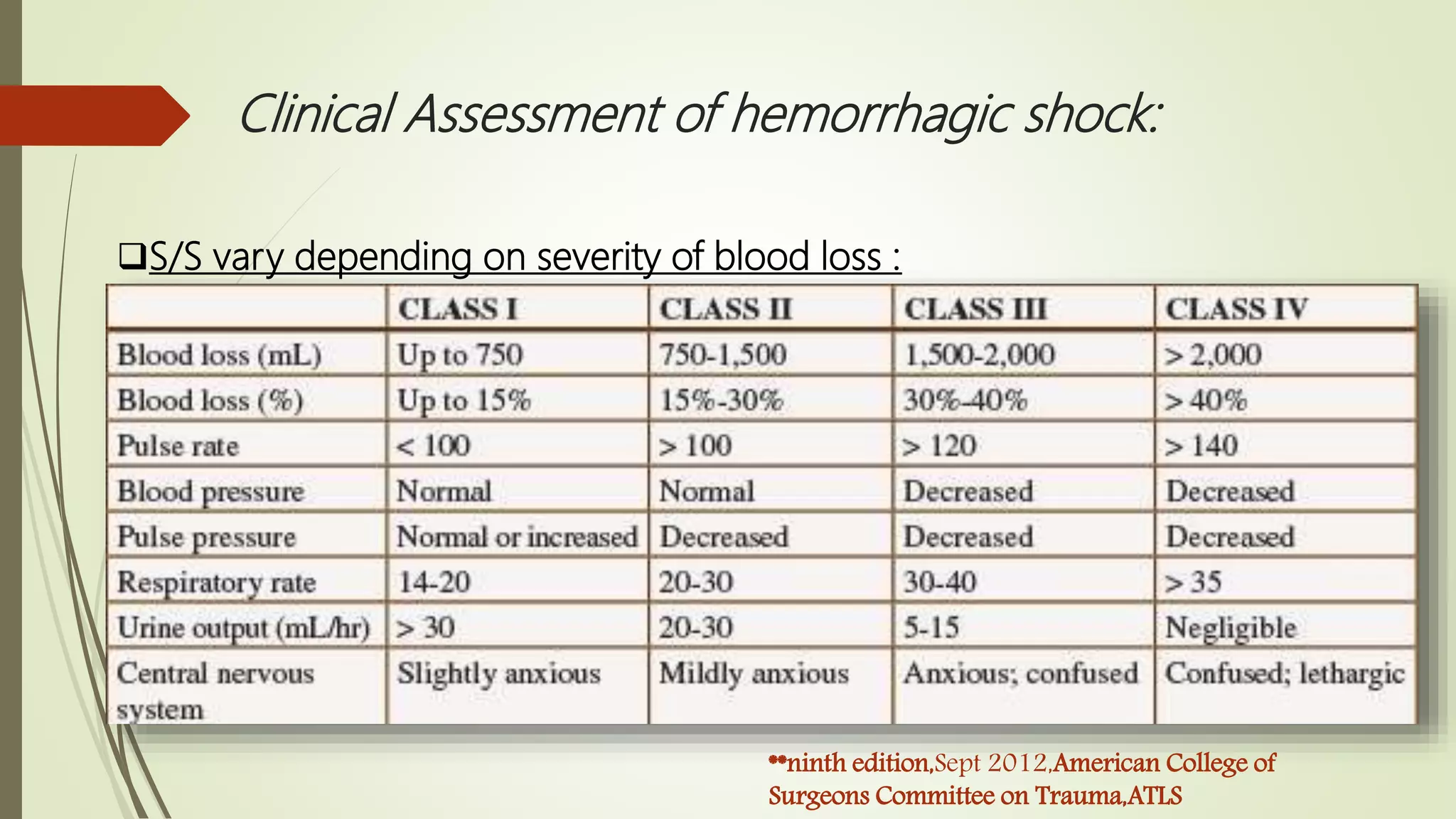 Clinical Assessment of hemorrhagic shock:

❑S/S vary depending on severity of blood loss :

| | CLASS I | CLASS II | CLASS III | CLASS IV |
|---|---|---|---|---|
| Blood loss (mL) | Up to 750 | 750-1,500 | 1,500-2,000 | > 2,000 |
| Blood loss (%) | Up to 15% | 15%-30% | 30%-40% | > 40% |
| Pulse rate | < 100 | > 100 | > 120 | > 140 |
| Blood pressure | Normal | Normal | Decreased | Decreased |
| Pulse pressure | Normal or increased | Decreased | Decreased | Decreased |
| Respiratory rate | 14-20 | 20-30 | 30-40 | > 35 |
| Urine output (mL/hr) | > 30 | 20-30 | 5-15 | Negligible |
| Central nervous system | Slightly anxious | Mildly anxious | Anxious; confused | Confused; lethargic |

**ninth edition,Sept 2012,American College of Surgeons Committee on Trauma,ATLS